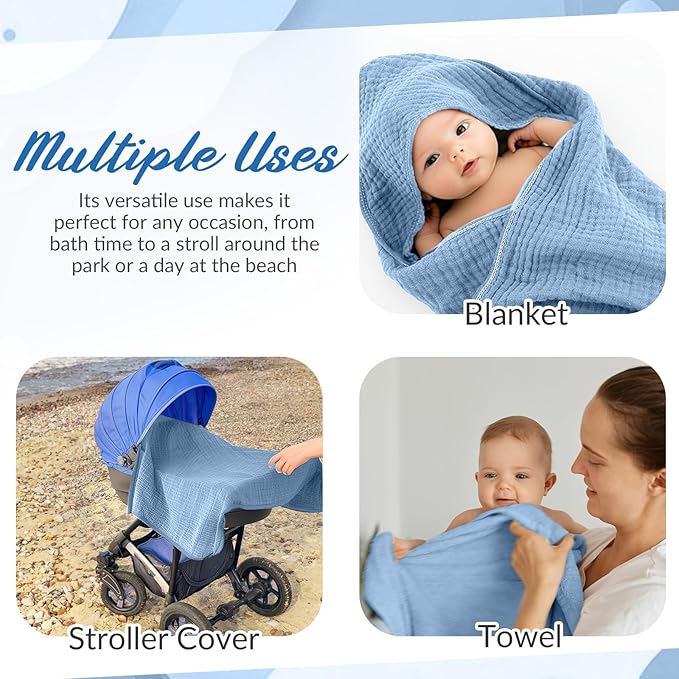 Multiple Uses

Its versatile use makes it perfect for any occasion, from bath time to a stroll around the park or a day at the beach

Blanket

Stroller Cover

Towel